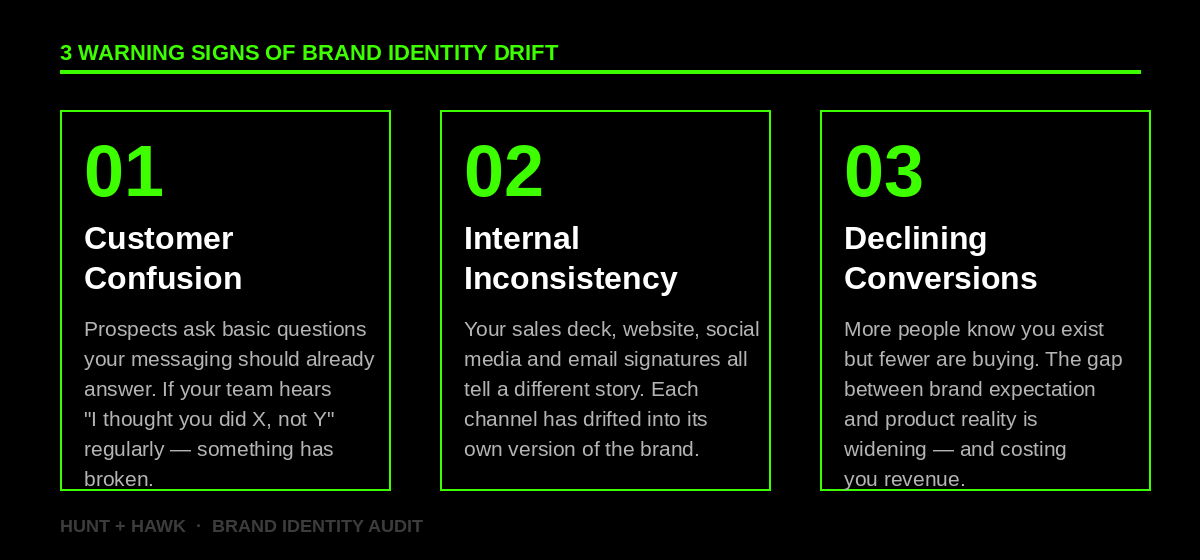 3 WARNING SIGNS OF BRAND IDENTITY DRIFT

01

Customer Confusion

Prospects ask basic questions your messaging should already answer. If your team hears "I thought you did X, not Y" regularly — something has broken.

02

Internal Inconsistency

Your sales deck, website, social media and email signatures all tell a different story. Each channel has drifted into its own version of the brand.

03

Declining Conversions

More people know you exist but fewer are buying. The gap between brand expectation and product reality is widening — and costing you revenue.

HUNT + HAWK · BRAND IDENTITY AUDIT